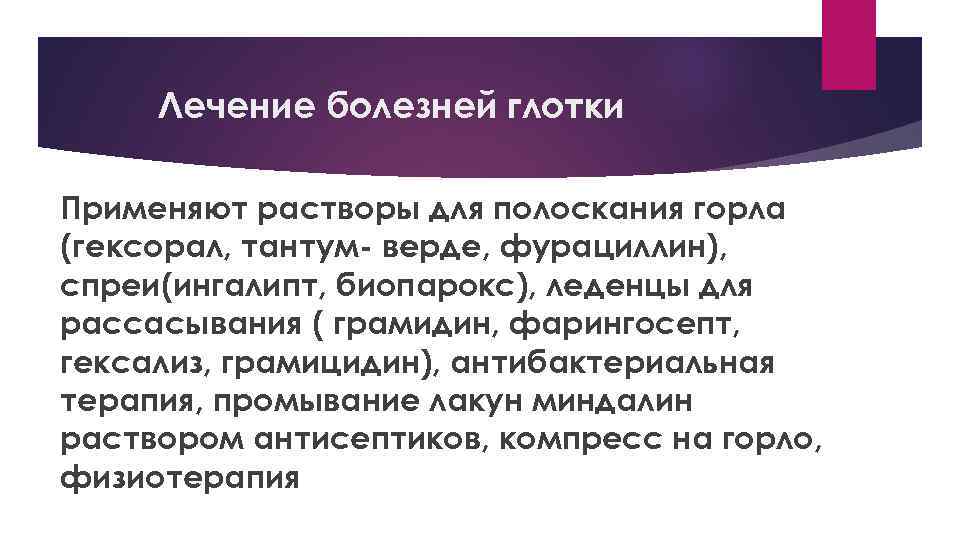 Лечение болезней глотки

Применяют растворы для полоскания горла (гексорал, тантум- верде, фурациллин), спреи(ингалипт, биопарокс), леденцы для рассасывания ( грамидин, фарингосепт, гексализ, грамицидин), антибактериальная терапия, промывание лакун миндалин раствором антисептиков, компресс на горло, физиотерапия